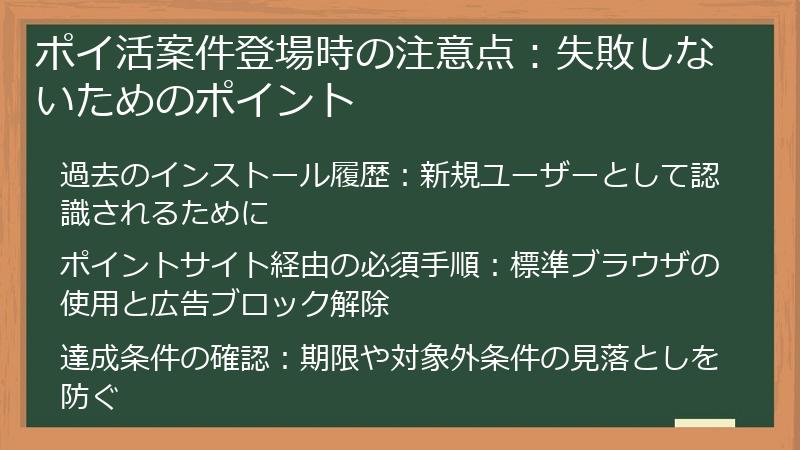 ポイ活案件登場時の注意点：失敗しないためのポイント

過去のインストール履歴：新規ユーザーとして認識されるために

ポイントサイト経由の必須手順：標準ブラウザの使用と広告ブロック解除

達成条件の確認：期限や対象外条件の見落としを防ぐ